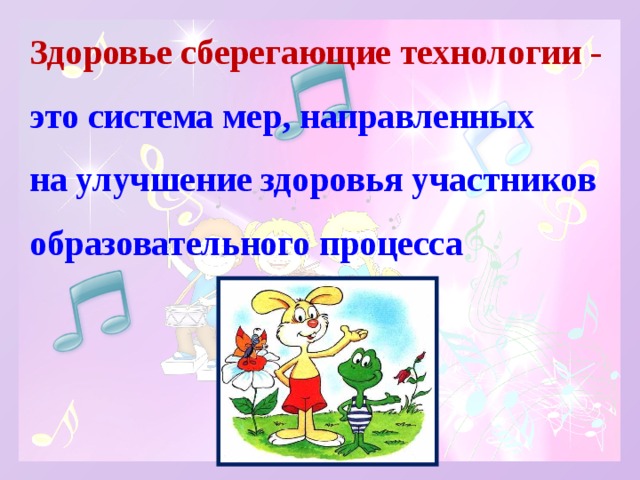 Здоровье сберегающие технологии - это система мер, направленных на улучшение здоровья участников образовательного процесса